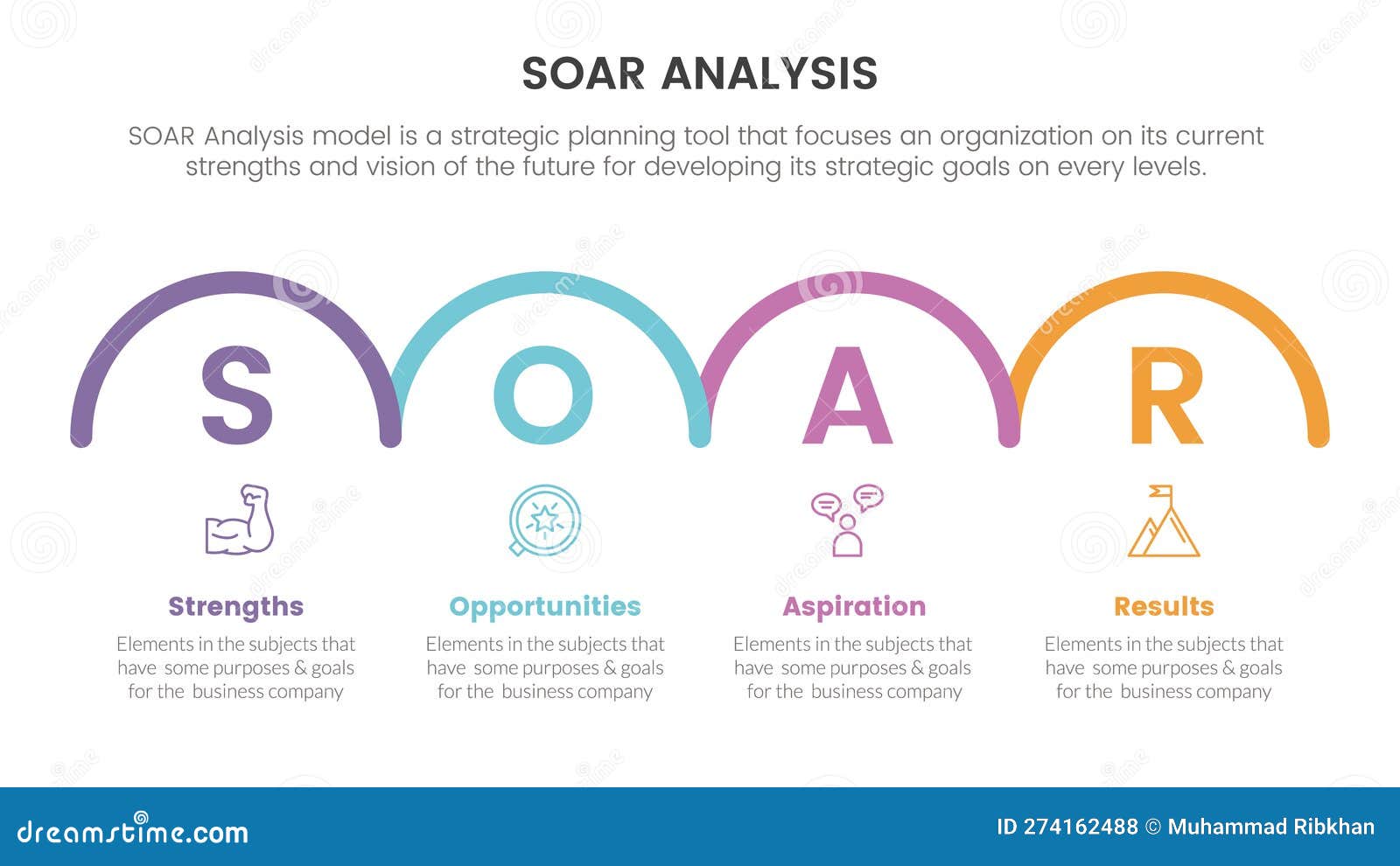 SOAR ANALYSIS

SOAR Analysis model is a strategic planning tool that focuses an organization on its current strengths and vision of the future for developing its strategic goals on every levels.

S O A R

Strengths
Elements in the subjects that have some purposes & goals for the business company

Opportunities
Elements in the subjects that have some purposes & goals for the business company

Aspiration
Elements in the subjects that have some purposes & goals for the business company

Results
Elements in the subjects that have some purposes & goals for the business company

dreamstime.com

ID 274162488 © Muhammad Ribkhan